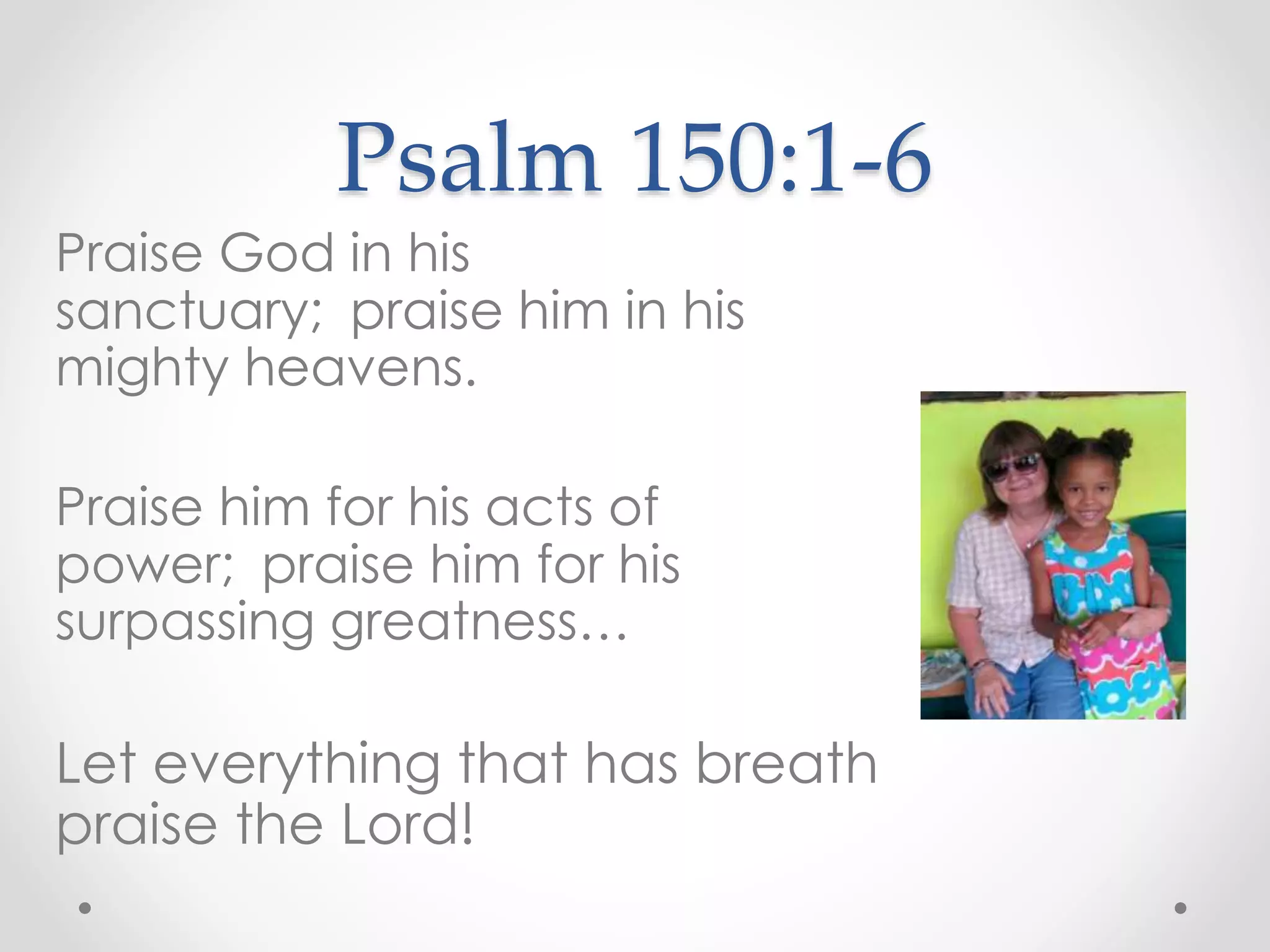 Psalm 150:1-6

Praise God in his sanctuary; praise him in his mighty heavens.

Praise him for his acts of power; praise him for his surpassing greatness…

Let everything that has breath praise the Lord!